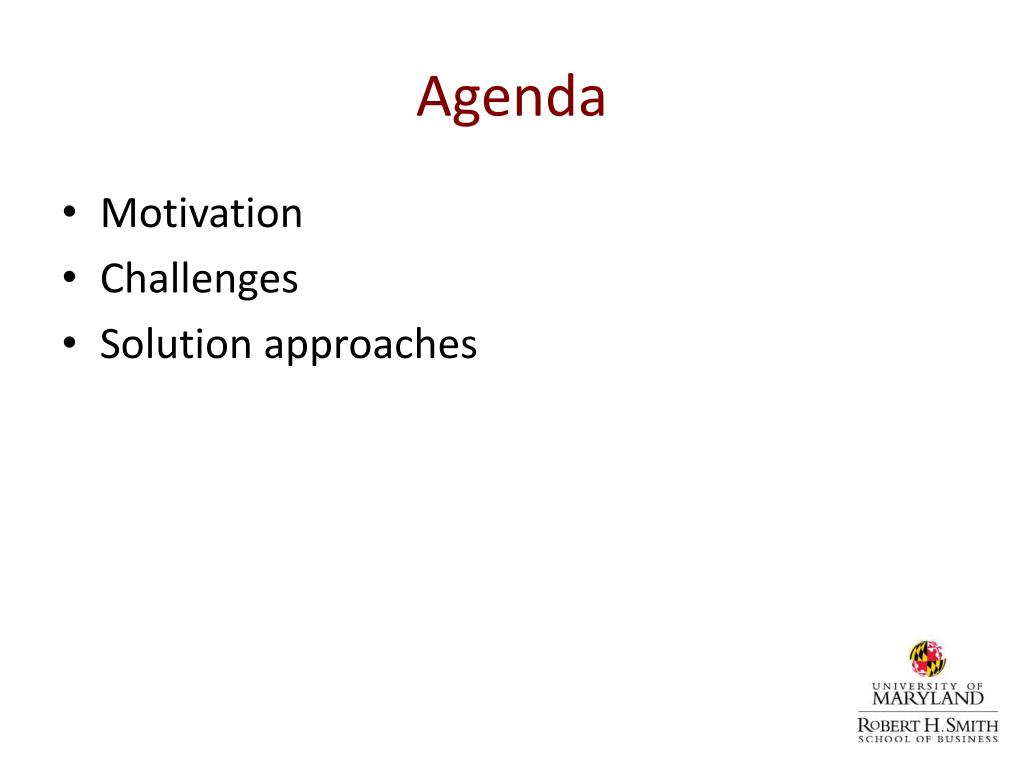 Agenda

• Motivation
• Challenges
• Solution approaches

UNIVERSITY OF
MARYLAND
ROBERT H. SMITH
SCHOOL OF BUSINESS